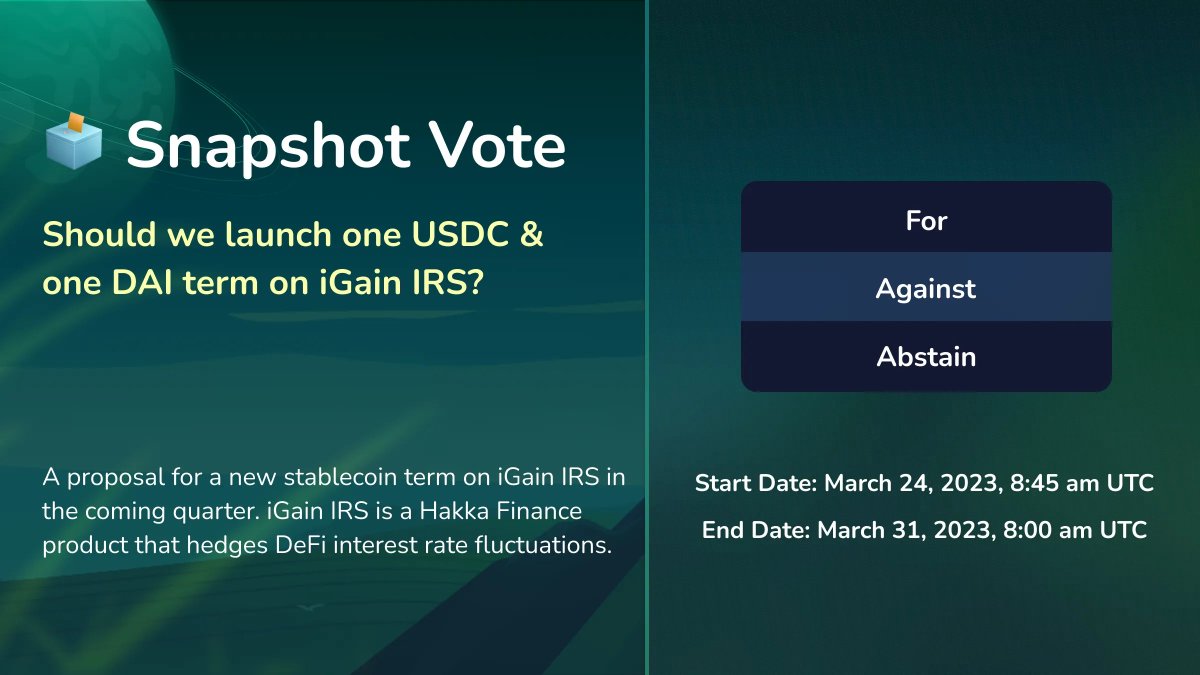 Snapshot Vote

Should we launch one USDC & one DAI term on iGain IRS?

A proposal for a new stablecoin term on iGain IRS in the coming quarter. iGain IRS is a Hakka Finance product that hedges DeFi interest rate fluctuations.

For

Against

Abstain

Start Date: March 24, 2023, 8:45 am UTC

End Date: March 31, 2023, 8:00 am UTC